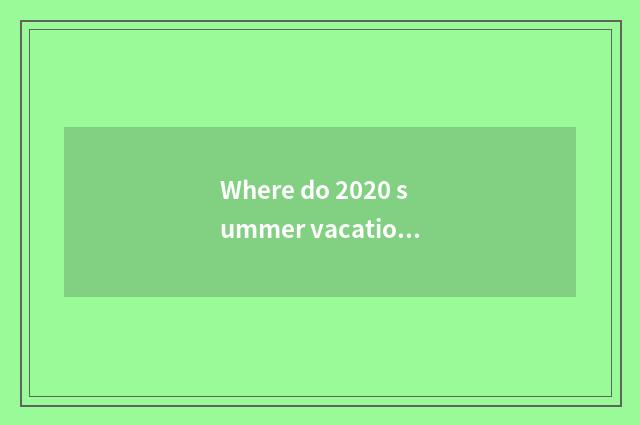 Where do 2020 summer vacatio...